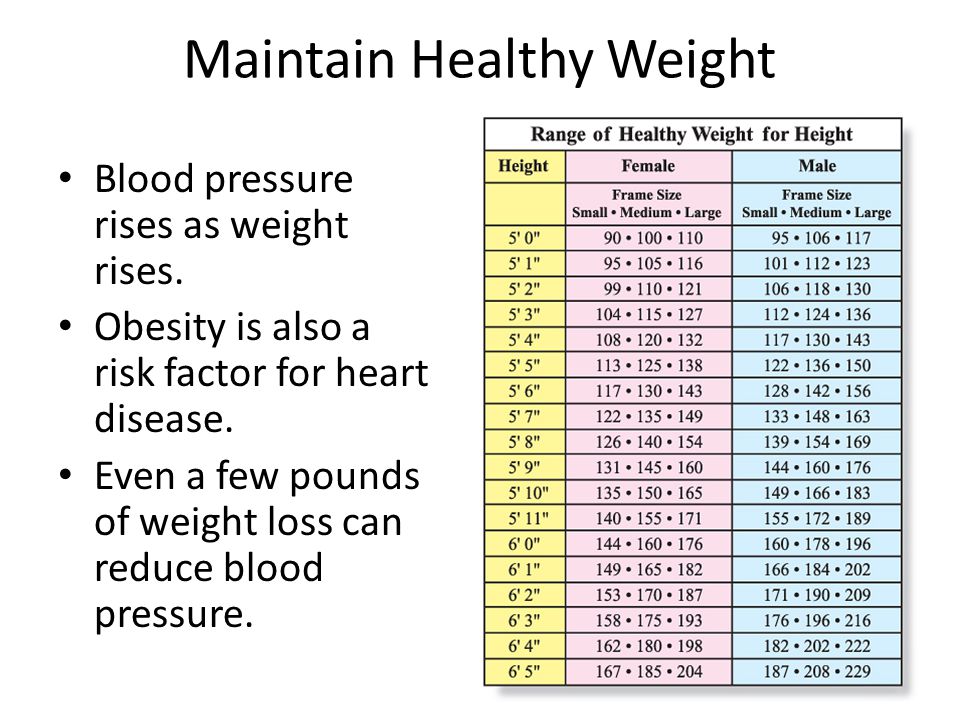 Maintain Healthy Weight

• Blood pressure rises as weight rises.
• Obesity is also a risk factor for heart disease.
• Even a few pounds of weight loss can reduce blood pressure.

Range of Healthy Weight for Height

| Height | Female | Male |
|---|---|---|
| | Frame Size Small • Medium • Large | Frame Size Small • Medium • Large |
| 5' 0" | 90 • 100 • 110 | 95 • 106 • 117 |
| 5' 1" | 95 • 105 • 116 | 101 • 112 • 123 |
| 5' 2" | 99 • 110 • 121 | 106 • 118 • 130 |
| 5' 3" | 104 • 115 • 127 | 112 • 124 • 136 |
| 5' 4" | 108 • 120 • 132 | 117 • 130 • 143 |
| 5' 5" | 113 • 125 • 138 | 122 • 136 • 150 |
| 5' 6" | 117 • 130 • 143 | 128 • 142 • 156 |
| 5' 7" | 122 • 135 • 149 | 133 • 148 • 163 |
| 5' 8" | 126 • 140 • 154 | 139 • 154 • 169 |
| 5' 9" | 131 • 145 • 160 | 144 • 160 • 176 |
| 5' 10" | 135 • 150 • 165 | 149 • 166 • 183 |
| 5' 11" | 140 • 155 • 171 | 155 • 172 • 189 |
| 6' 0" | 144 • 160 • 176 | 160 • 178 • 196 |
| 6' 1" | 149 • 165 • 182 | 166 • 184 • 202 |
| 6' 2" | 153 • 170 • 187 | 171 • 190 • 209 |
| 6' 3" | 158 • 175 • 193 | 176 • 196 • 216 |
| 6' 4" | 162 • 180 • 198 | 182 • 202 • 222 |
| 6' 5" | 167 • 185 • 204 | 187 • 208 • 229 |